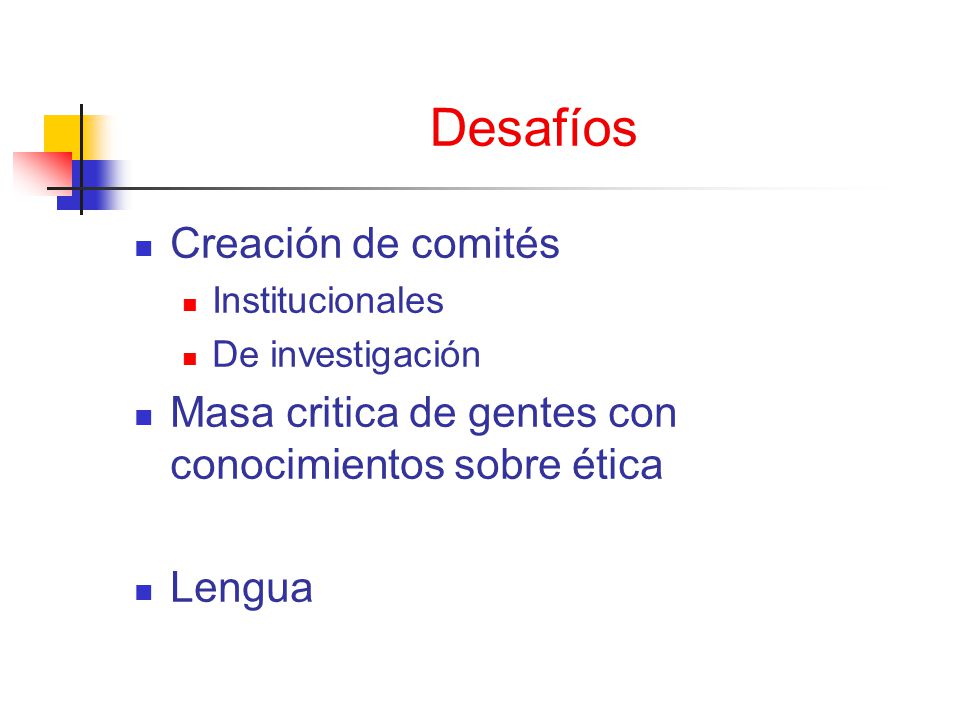 Desafíos

- Creación de comités
  - Institucionales
  - De investigación
- Masa critica de gentes con conocimientos sobre ética

- Lengua